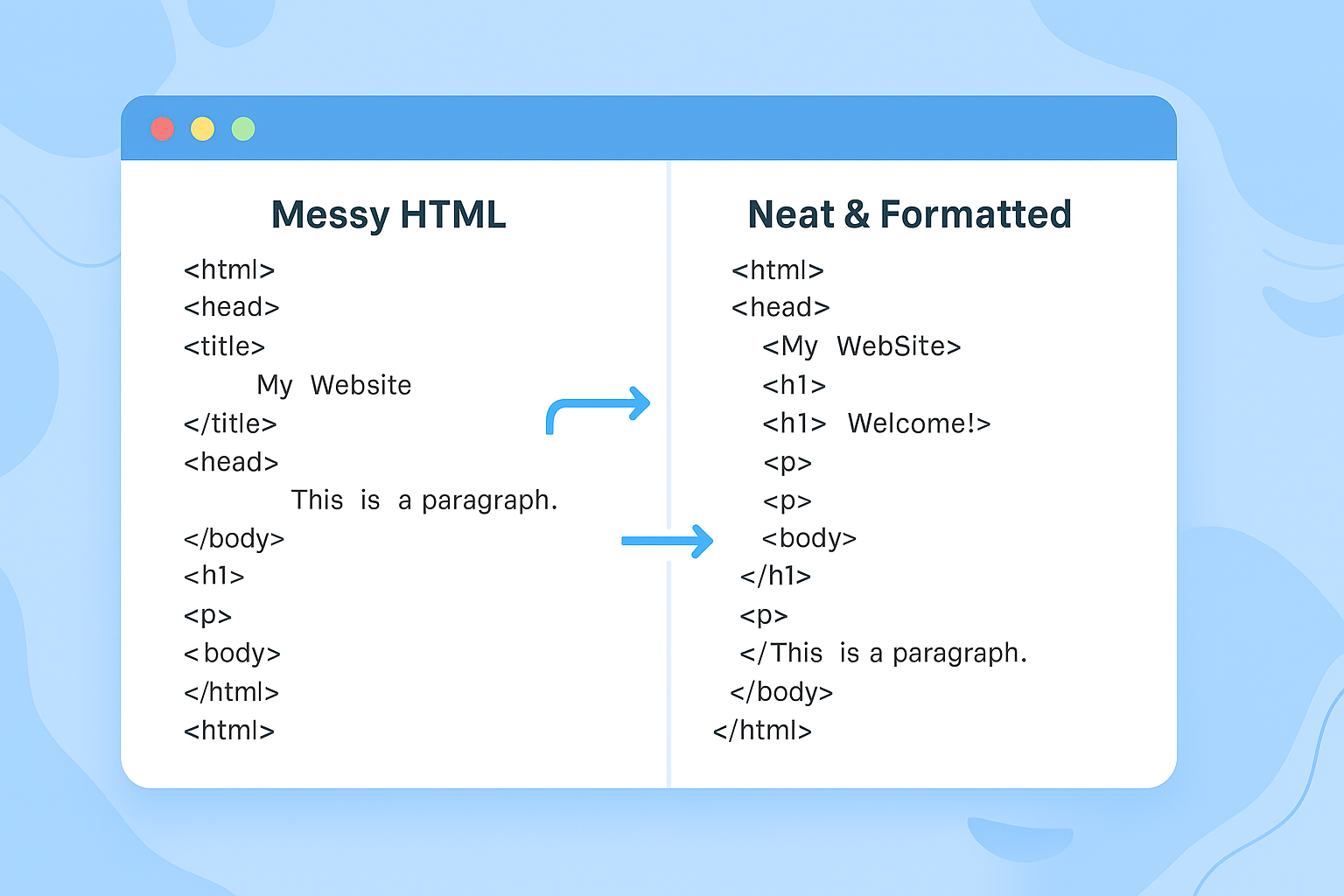 Messy HTML

<html>
<head>
<title>
My Website
</title>
<head>
This is a paragraph.
</body>
<h1>
<p>
< body>
</html>
<html>

Neat & Formatted

<html>
<head>
<My WebSite>
<h1>
<h1> Welcome!>
<p>
<p>
<body>
</h1>
<p>
</This is a paragraph.
</body>
</html>